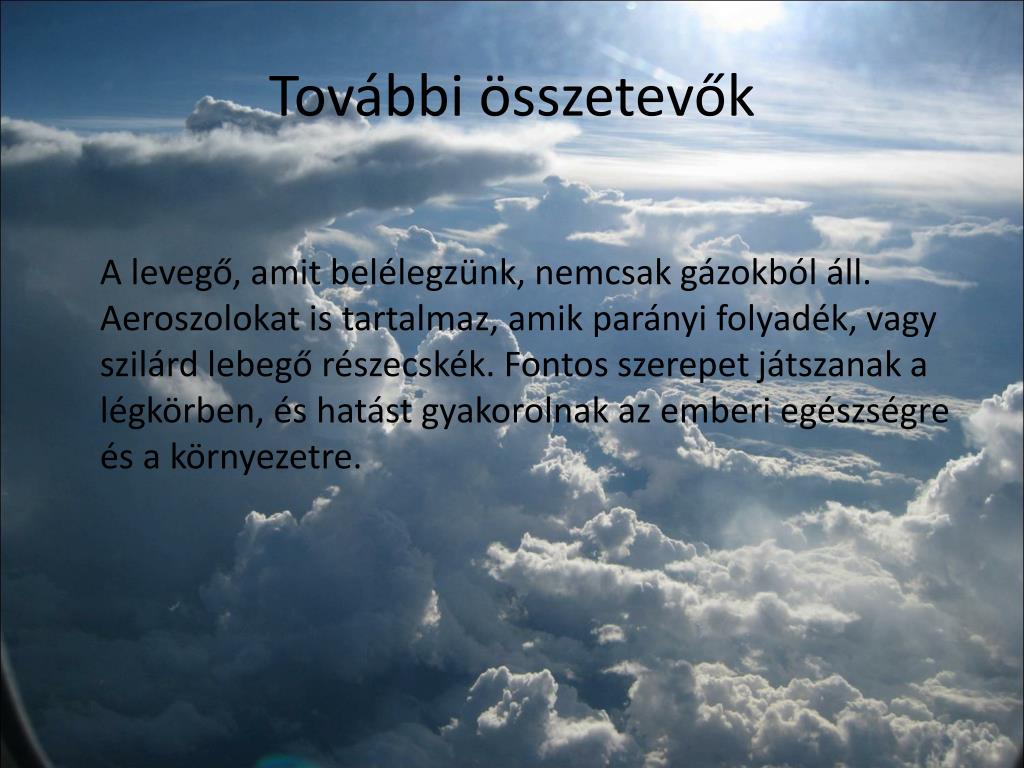 További összetevők

A levegő, amit belélegzünk, nemcsak gázokból áll. Aeroszolokat is tartalmaz, amik parányi folyadék, vagy szilárd lebegő részecskék. Fontos szerepet játszanak a légkörben, és hatást gyakorolnak az emberi egészségre és a környezetre.